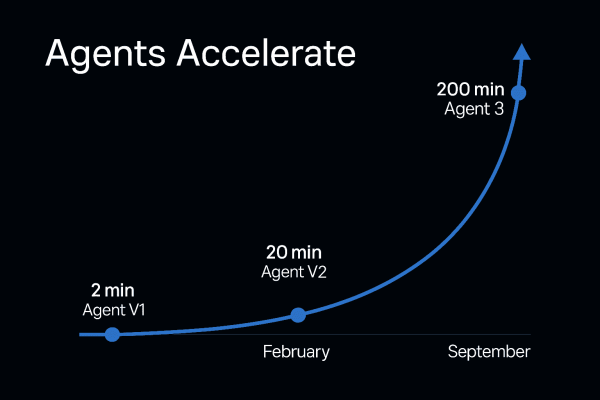 Agents Accelerate

200 min
Agent 3

20 min
Agent V2

2 min
Agent V1

February

September